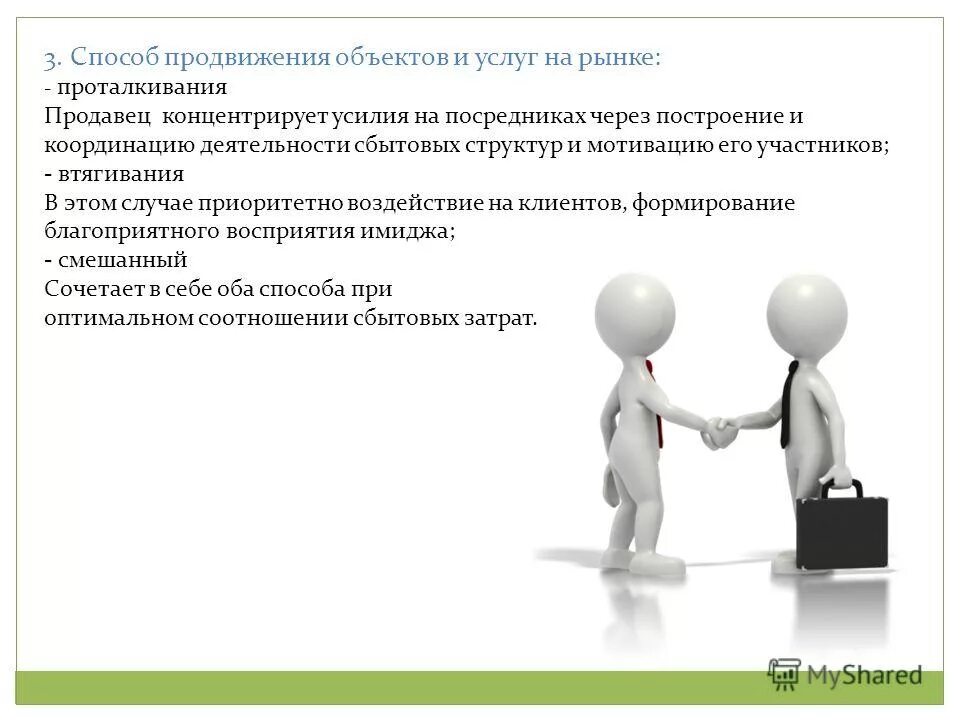 3. Способ продвижения объектов и услуг на рынке:
- проталкивания
Продавец концентрирует усилия на посредниках через построение и координацию деятельности сбытовых структур и мотивацию его участников;
- втягивания
В этом случае приоритетно воздействие на клиентов, формирование благоприятного восприятия имиджа;
- смешанный
Сочетает в себе оба способа при оптимальном соотношении сбытовых затрат.

MyShared